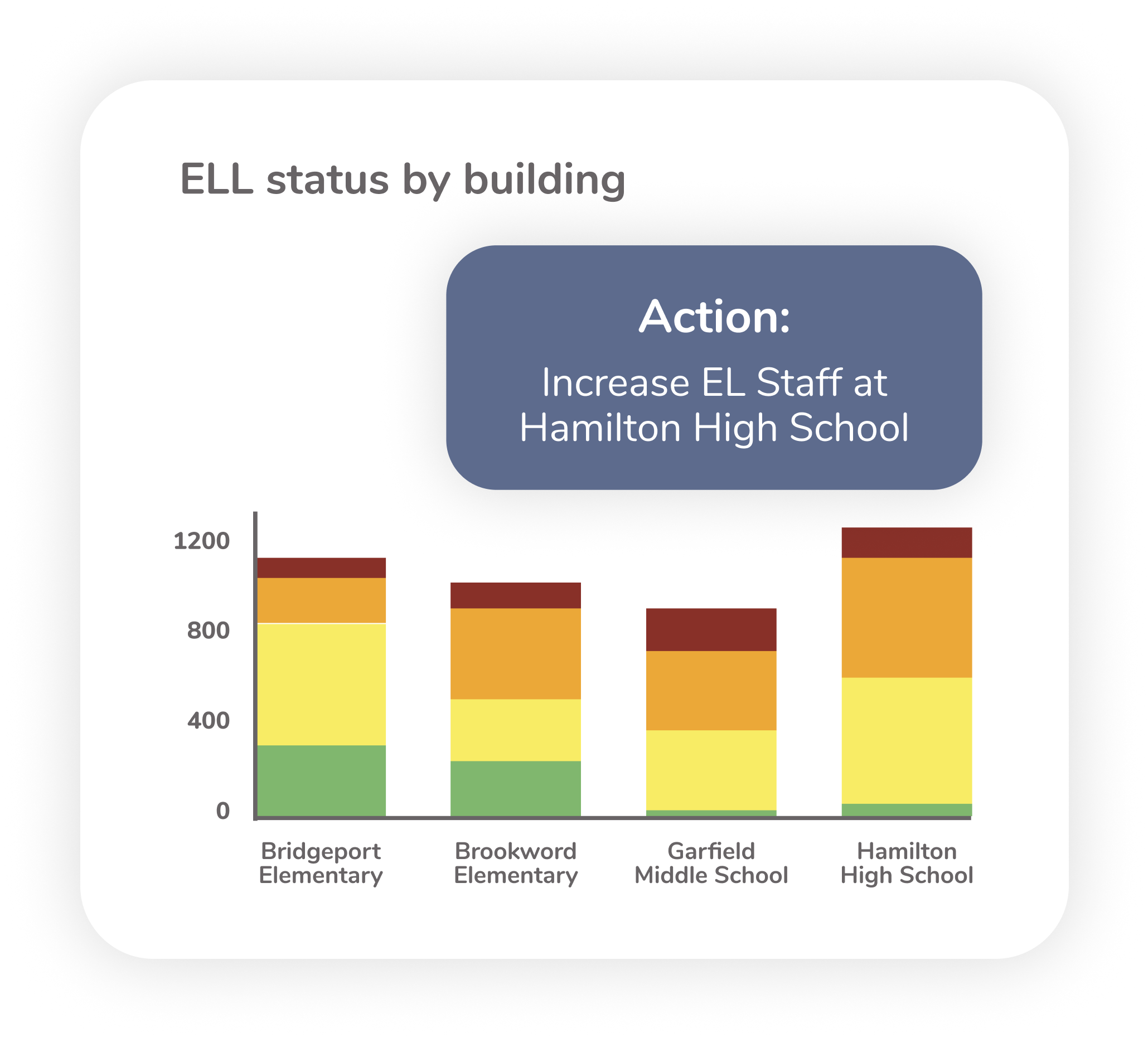 ELL status by building

Action:
Increase EL Staff at Hamilton High School

1200
800
400
0

Bridgeport Elementary
Brookword Elementary
Garfield Middle School
Hamilton High School